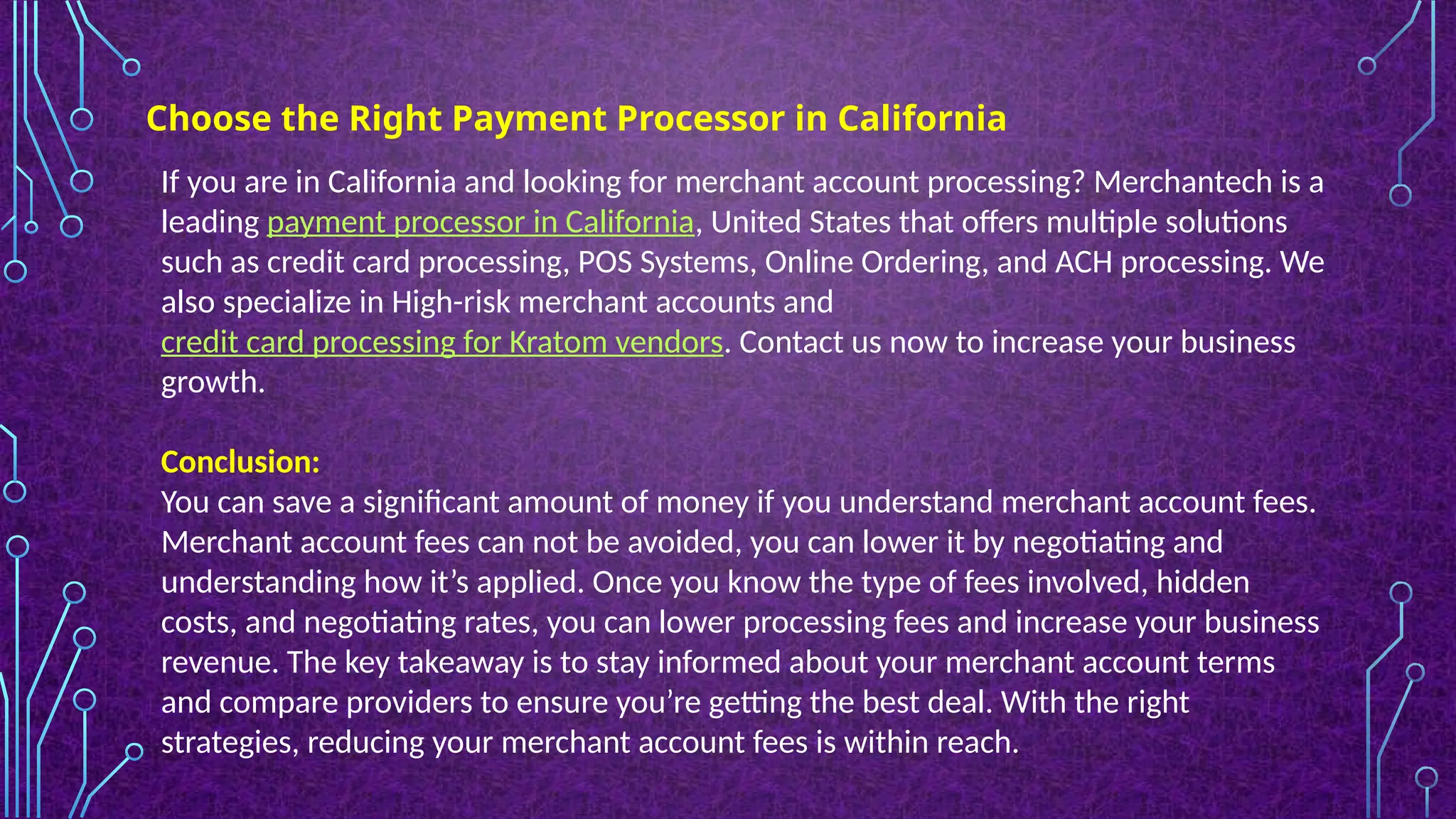 Choose the Right Payment Processor in California

If you are in California and looking for merchant account processing? Merchantech is a leading payment processor in California, United States that offers multiple solutions such as credit card processing, POS Systems, Online Ordering, and ACH processing. We also specialize in High-risk merchant accounts and credit card processing for Kratom vendors. Contact us now to increase your business growth.

Conclusion:
You can save a significant amount of money if you understand merchant account fees. Merchant account fees can not be avoided, you can lower it by negotiating and understanding how it’s applied. Once you know the type of fees involved, hidden costs, and negotiating rates, you can lower processing fees and increase your business revenue. The key takeaway is to stay informed about your merchant account terms and compare providers to ensure you’re getting the best deal. With the right strategies, reducing your merchant account fees is within reach.